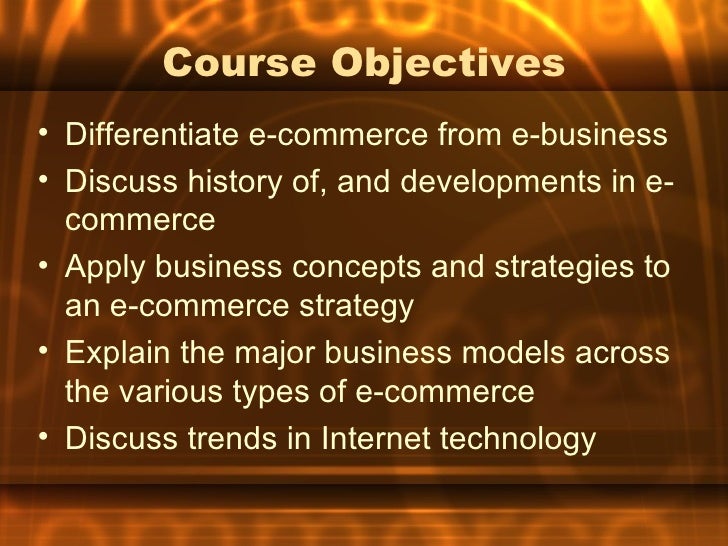 Course Objectives

• Differentiate e-commerce from e-business
• Discuss history of, and developments in e-commerce
• Apply business concepts and strategies to an e-commerce strategy
• Explain the major business models across the various types of e-commerce
• Discuss trends in Internet technology